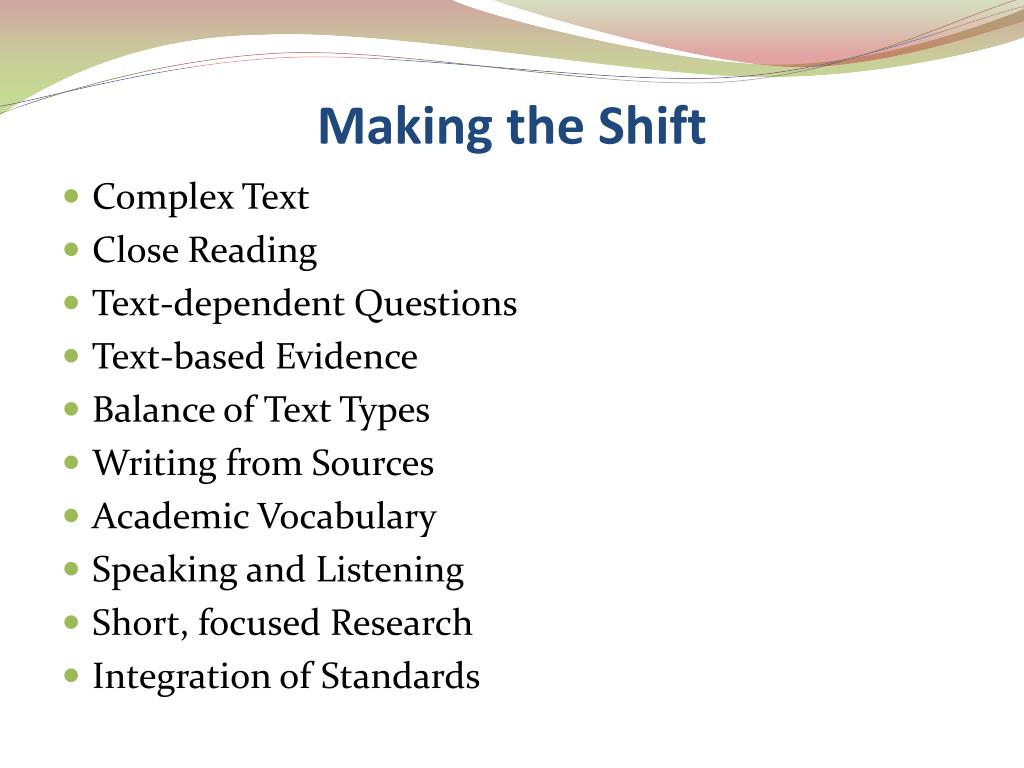 Making the Shift

- Complex Text
- Close Reading
- Text-dependent Questions
- Text-based Evidence
- Balance of Text Types
- Writing from Sources
- Academic Vocabulary
- Speaking and Listening
- Short, focused Research
- Integration of Standards